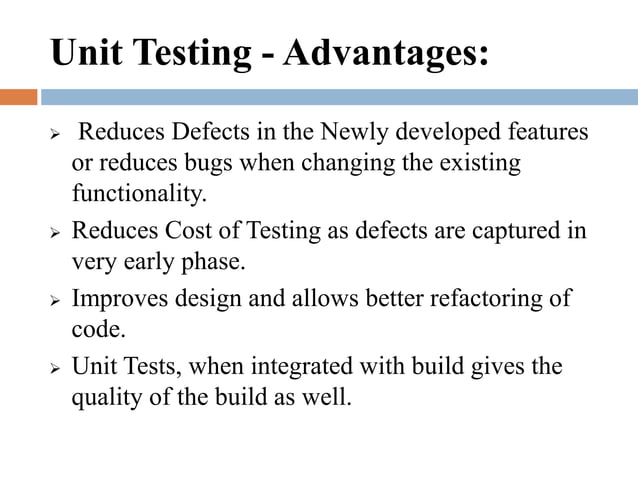 Unit Testing - Advantages:

➢ Reduces Defects in the Newly developed features or reduces bugs when changing the existing functionality.

➢ Reduces Cost of Testing as defects are captured in very early phase.

➢ Improves design and allows better refactoring of code.

➢ Unit Tests, when integrated with build gives the quality of the build as well.